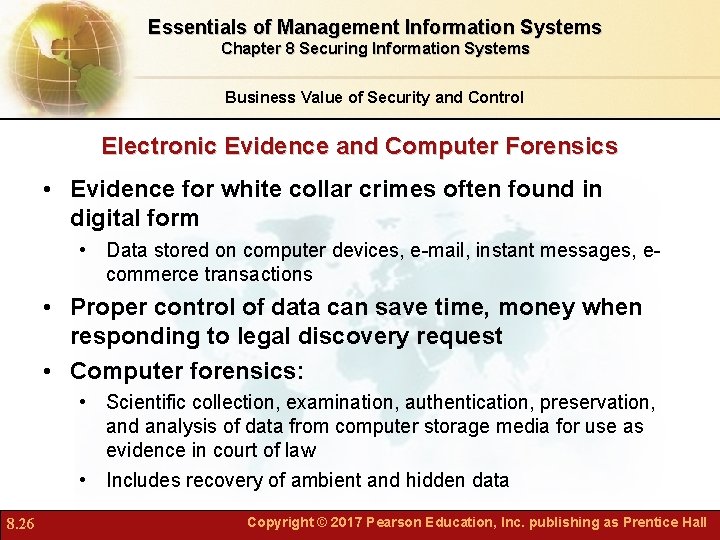 Essentials of Management Information Systems
Chapter 8 Securing Information Systems

Business Value of Security and Control

Electronic Evidence and Computer Forensics

• Evidence for white collar crimes often found in digital form
 • Data stored on computer devices, e-mail, instant messages, e-commerce transactions
• Proper control of data can save time, money when responding to legal discovery request
• Computer forensics:
 • Scientific collection, examination, authentication, preservation, and analysis of data from computer storage media for use as evidence in court of law
 • Includes recovery of ambient and hidden data

8.26

Copyright © 2017 Pearson Education, Inc. publishing as Prentice Hall